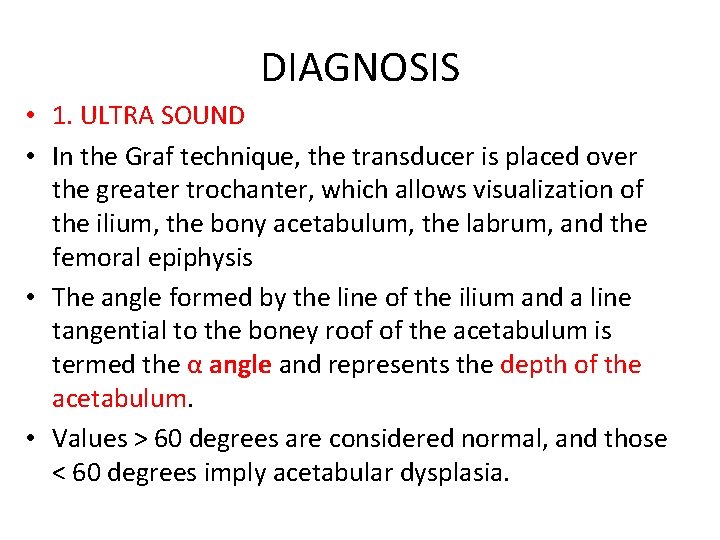 DIAGNOSIS

• 1. ULTRA SOUND

• In the Graf technique, the transducer is placed over the greater trochanter, which allows visualization of the ilium, the bony acetabulum, the labrum, and the femoral epiphysis

• The angle formed by the line of the ilium and a line tangential to the boney roof of the acetabulum is termed the α angle and represents the depth of the acetabulum.

• Values > 60 degrees are considered normal, and those < 60 degrees imply acetabular dysplasia.